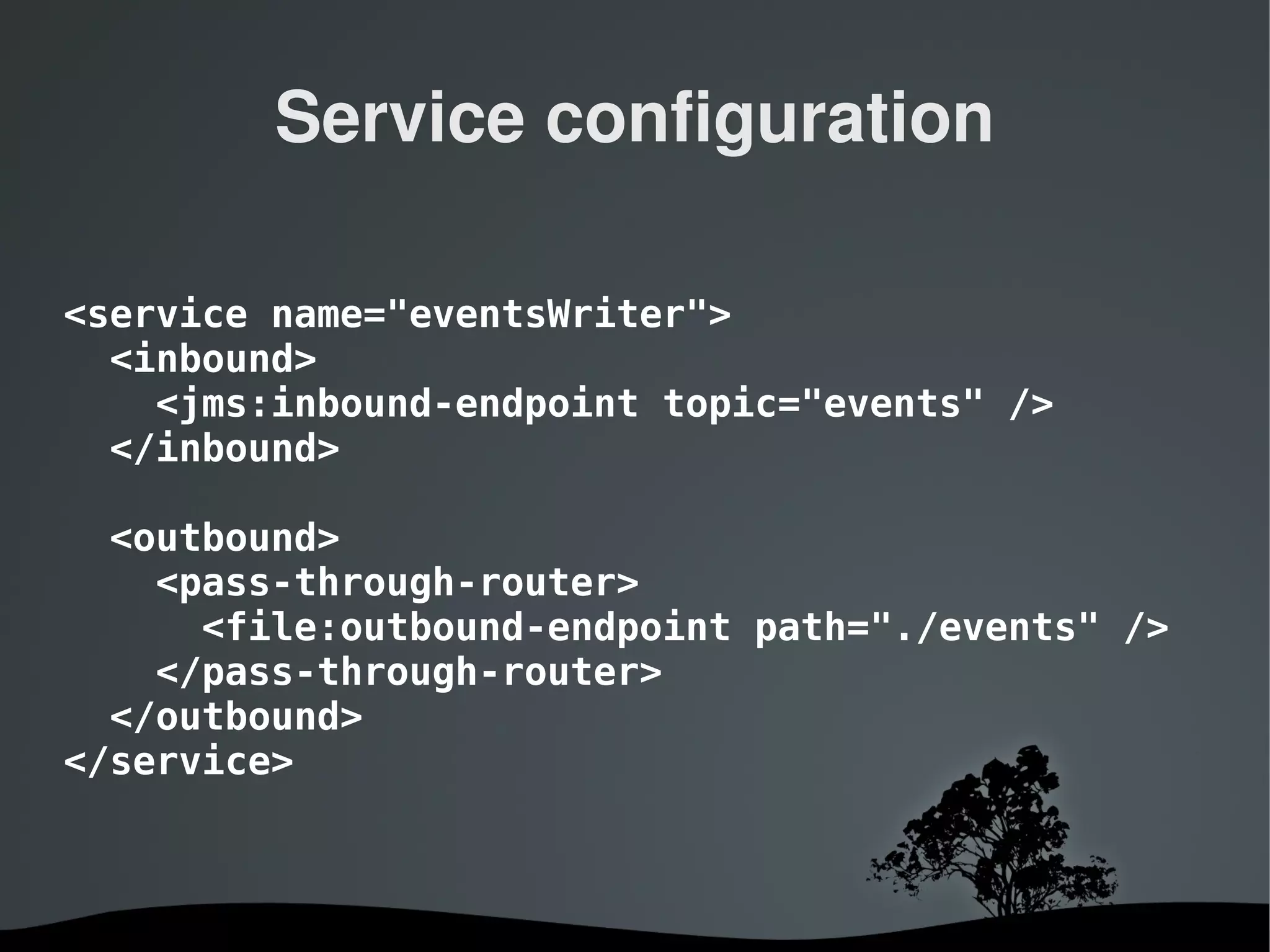 Service configuration

<service name="eventsWriter">
  <inbound>
    <jms:inbound-endpoint topic="events" />
  </inbound>

  <outbound>
    <pass-through-router>
      <file:outbound-endpoint path="./events" />
    </pass-through-router>
  </outbound>
</service>